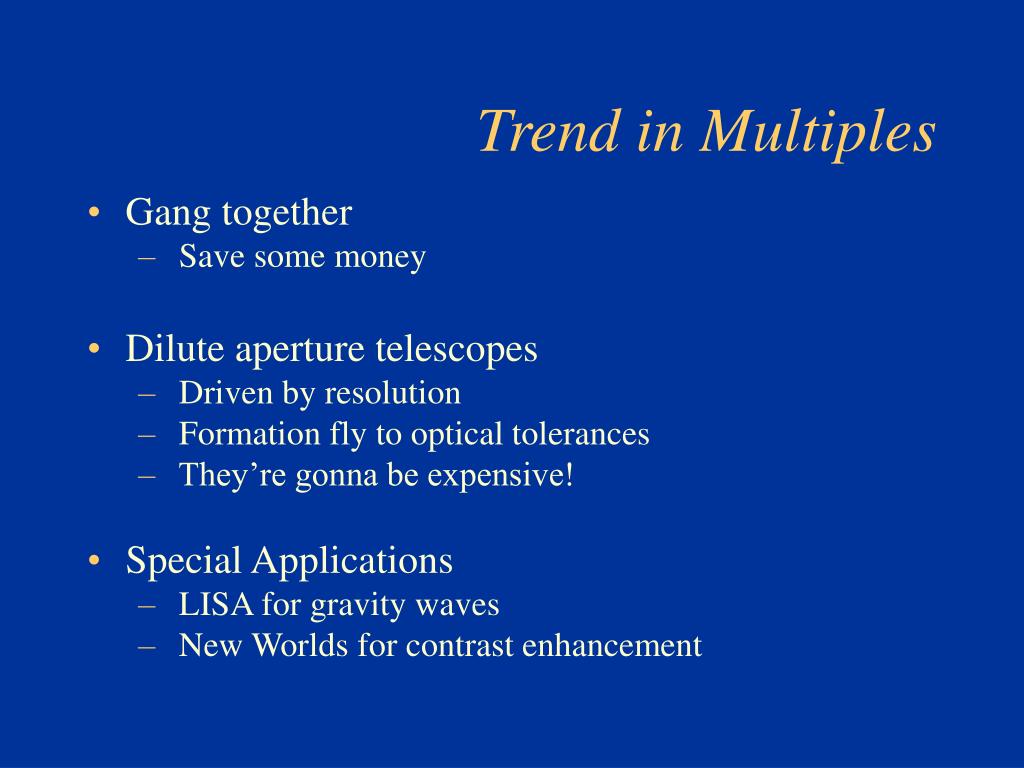 Trend in Multiples

• Gang together
– Save some money

• Dilute aperture telescopes
– Driven by resolution
– Formation fly to optical tolerances
– They’re gonna be expensive!

• Special Applications
– LISA for gravity waves
– New Worlds for contrast enhancement